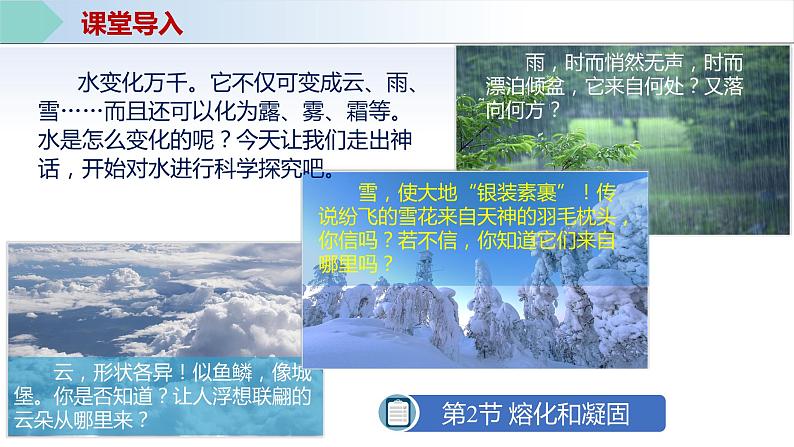 课堂导入

水变化万千。它不仅可变成云、雨、雪……而且还可以化为露、雾、霜等。水是怎么变化的呢？今天让我们走出神话，开始对水进行科学探究吧。

雨，时而悄然无声，时而漂泊倾盆，它来自何处？又落向何方？

雪，使大地“银装素裹”！传说纷飞的雪花来自天神的羽毛枕头，你信吗？若不信，你知道它们来自哪里吗？

云，形状各异！似鱼鳞，像城堡。你是否知道？让人浮想联翩的云朵从哪里来？

第2节 熔化和凝固